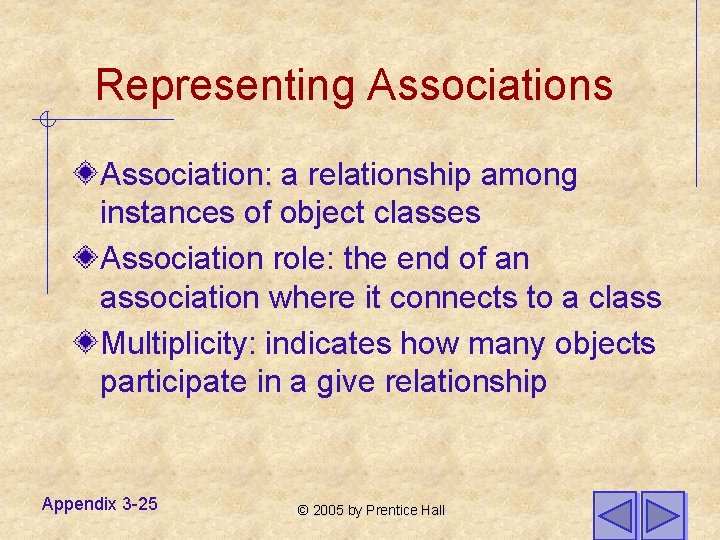 Representing Associations

Association: a relationship among instances of object classes

Association role: the end of an association where it connects to a class

Multiplicity: indicates how many objects participate in a give relationship

Appendix 3-25

© 2005 by Prentice Hall